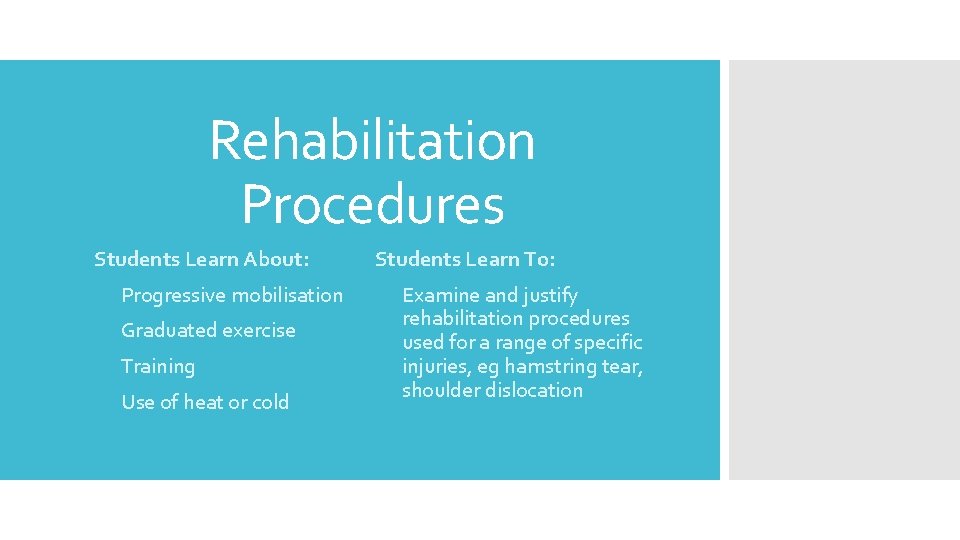 Rehabilitation Procedures

Students Learn About:

Progressive mobilisation

Graduated exercise

Training

Use of heat or cold

Students Learn To:

Examine and justify rehabilitation procedures used for a range of specific injuries, eg hamstring tear, shoulder dislocation